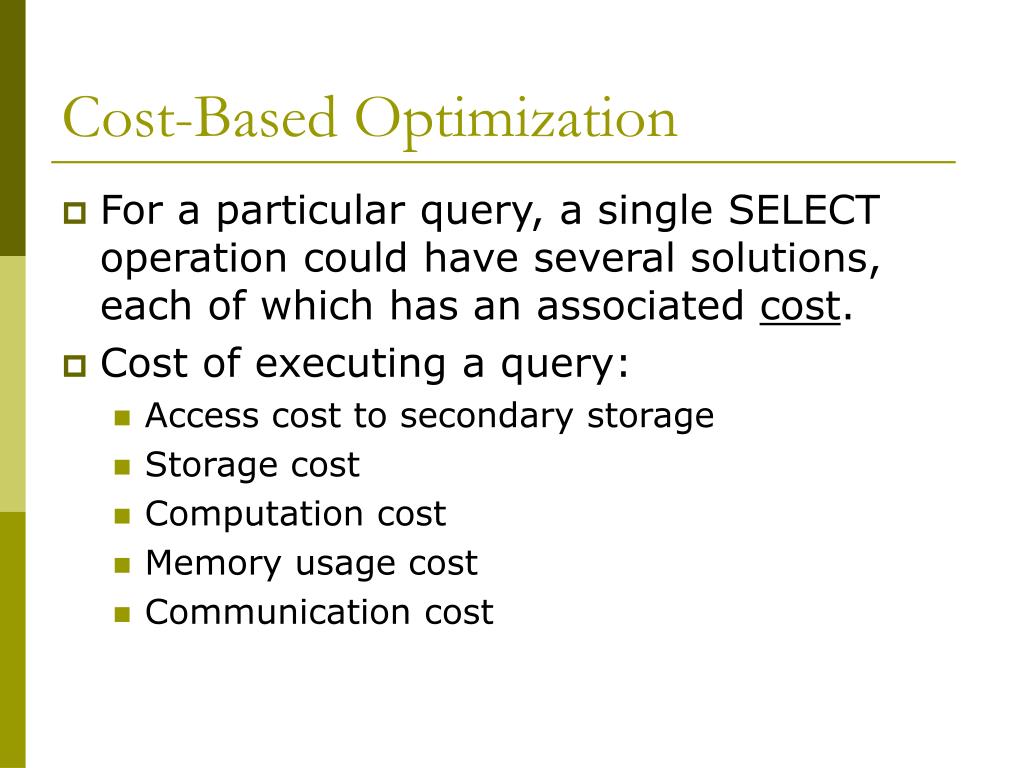 Cost-Based Optimization

For a particular query, a single SELECT operation could have several solutions, each of which has an associated cost.

Cost of executing a query:

Access cost to secondary storage

Storage cost

Computation cost

Memory usage cost

Communication cost